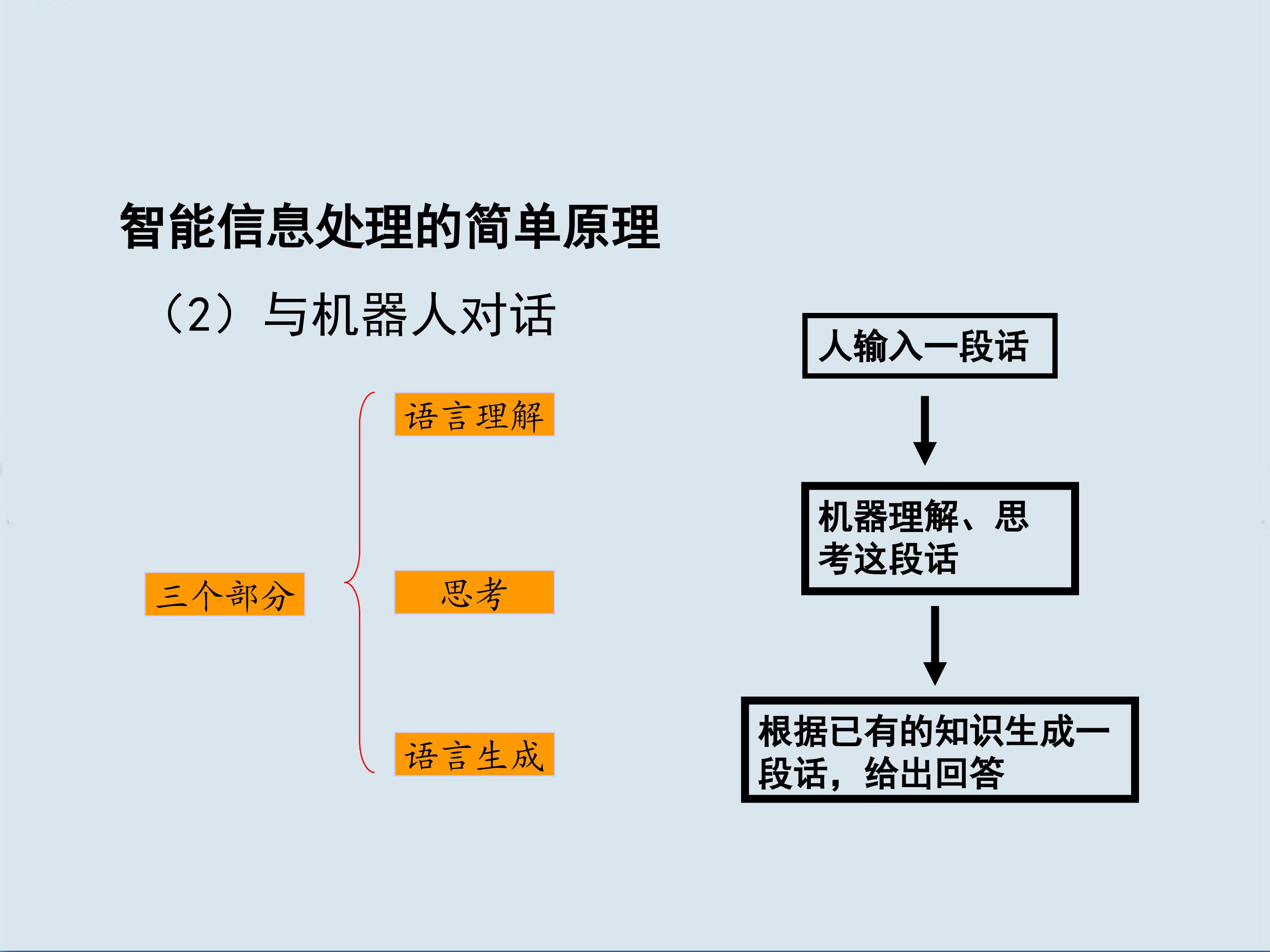 智能信息处理的简单原理

（2）与机器人对话

三个部分

语言理解

思考

语言生成

人输入一段话

机器理解、思考这段话

根据已有的知识生成一段话，给出回答